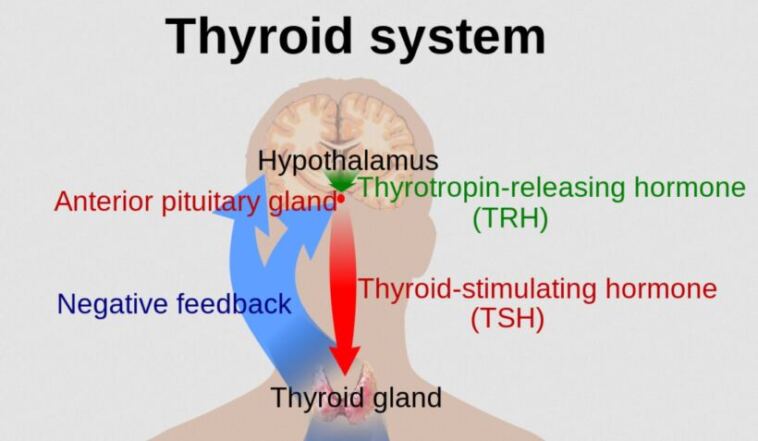 Thyroid system

Hypothalamus

Anterior pituitary gland

Thyrotropin-releasing hormone (TRH)

Negative feedback

Thyroid-stimulating hormone (TSH)

Thyroid gland